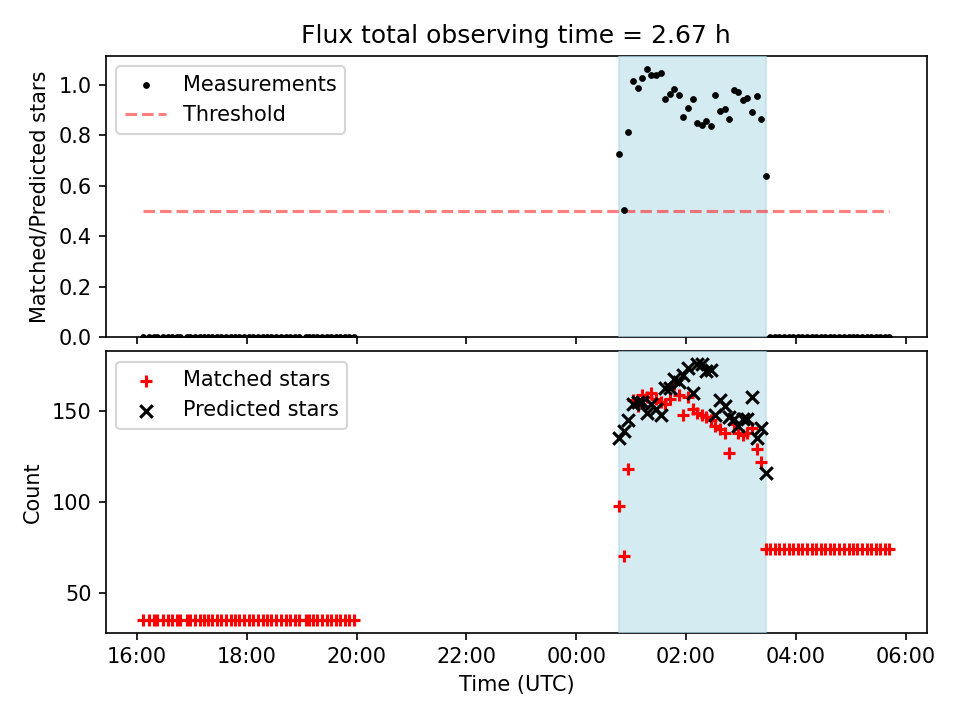 Flux total observing time = 2.67 h

Measurements
Threshold

Matched/Predicted stars
1.0
0.8
0.6
0.4
0.2
0.0

Matched stars
Predicted stars

Count
150
100
50

16:00
18:00
20:00
22:00
00:00
02:00
04:00
06:00
Time (UTC)